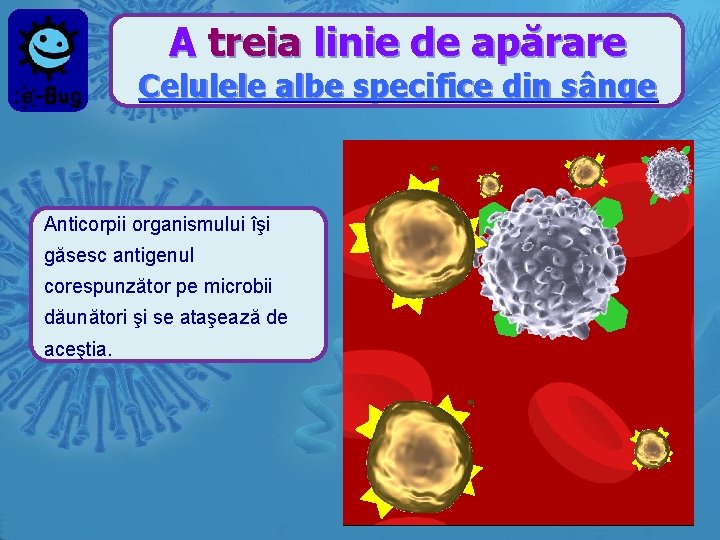 e-Bug

A treia linie de apărare
Celulele albe specifice din sânge

Anticorpii organismului îşi găsesc antigenul corespunzător pe microbii dăunători şi se ataşează de aceştia.